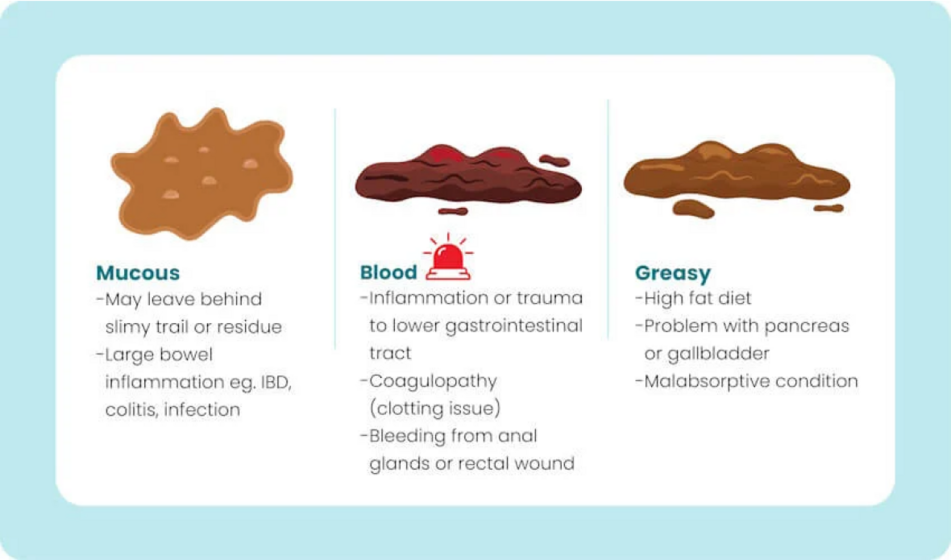 Mucous
-May leave behind slimy trail or residue
-Large bowel inflammation eg. IBD, colitis, infection

Blood
-Inflammation or trauma to lower gastrointestinal tract
-Coagulopathy (clotting issue)
-Bleeding from anal glands or rectal wound

Greasy
-High fat diet
-Problem with pancreas or gallbladder
-Malabsorptive condition